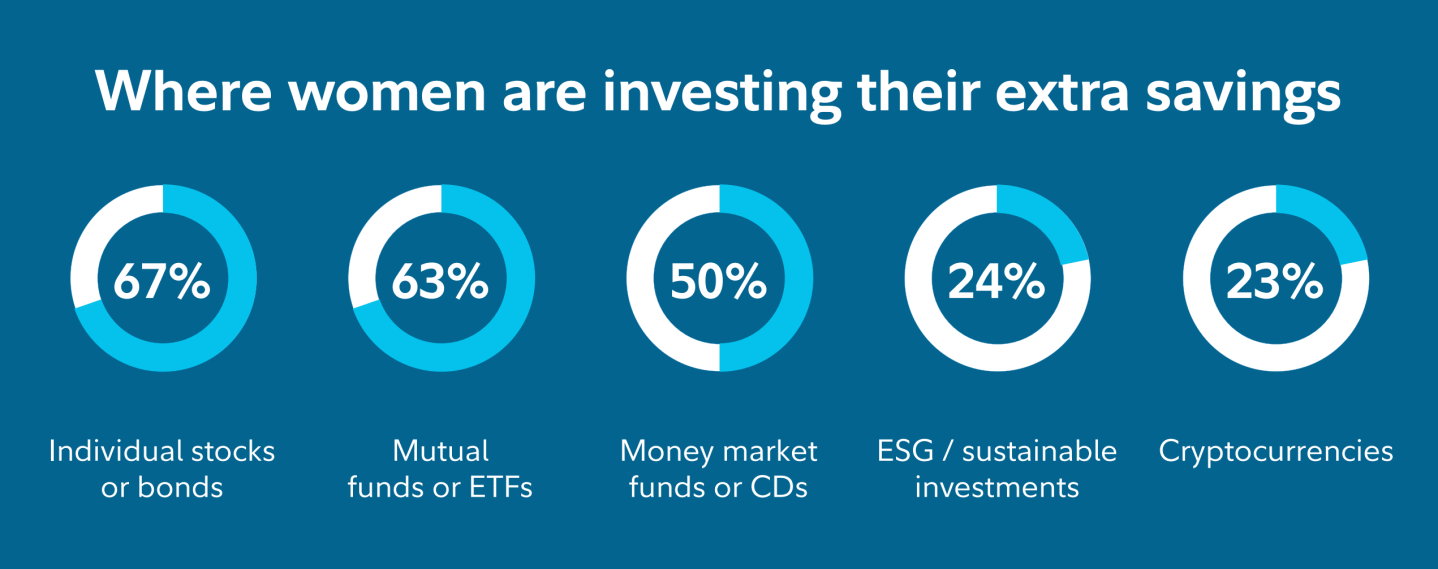 Where women are investing their extra savings

67%

Individual stocks or bonds

63%

Mutual funds or ETFs

50%

Money market funds or CDs

24%

ESG / sustainable investments

23%

Cryptocurrencies